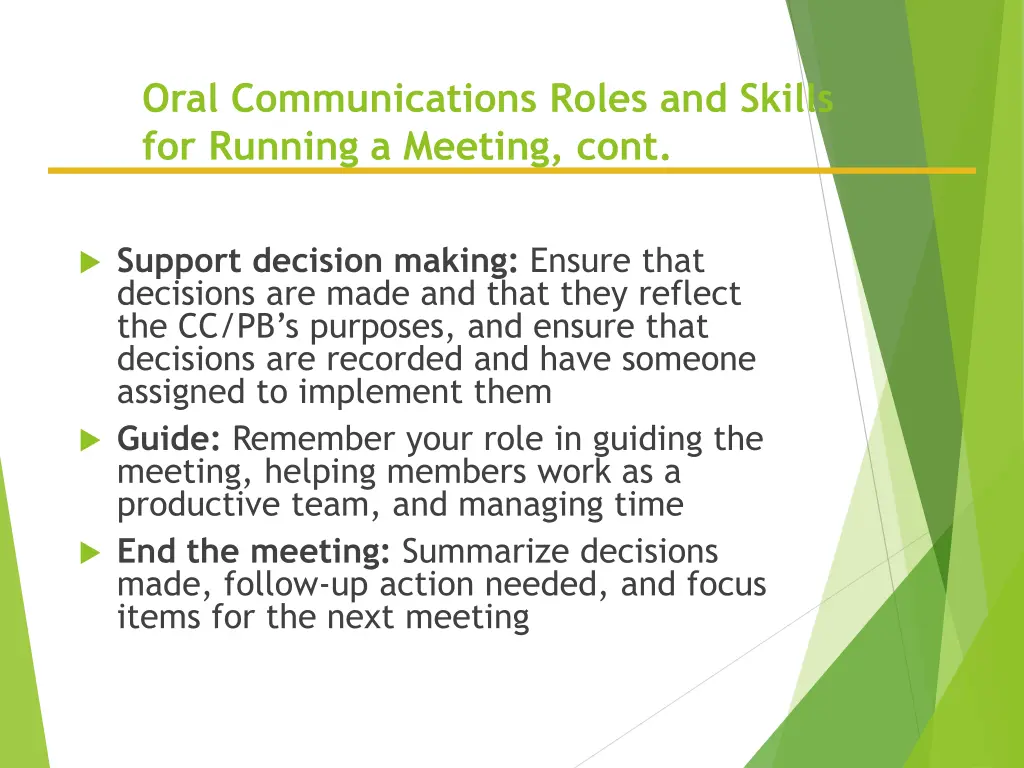 Oral Communications Roles and Skills for Running a Meeting, cont.

Support decision making: Ensure that decisions are made and that they reflect the CC/PB's purposes, and ensure that decisions are recorded and have someone assigned to implement them

Guide: Remember your role in guiding the meeting, helping members work as a productive team, and managing time

End the meeting: Summarize decisions made, follow-up action needed, and focus items for the next meeting